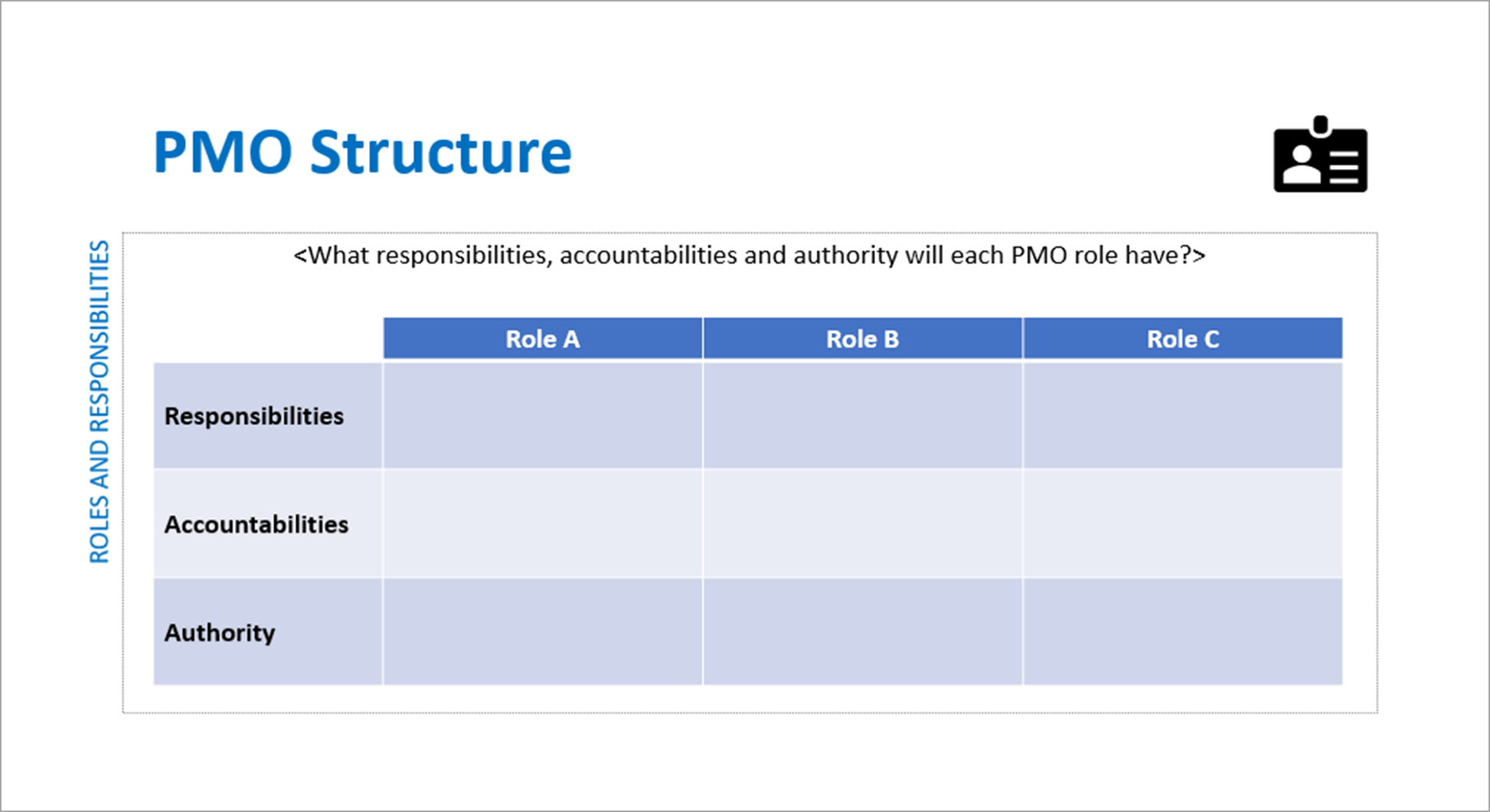 PMO Structure

ROLES AND RESPONSIBILITIES

<What responsibilities, accountabilities and authority will each PMO role have?>

| | Role A | Role B | Role C |
|---|---|---|---|
| Responsibilities | | | |
| Accountabilities | | | |
| Authority | | | |